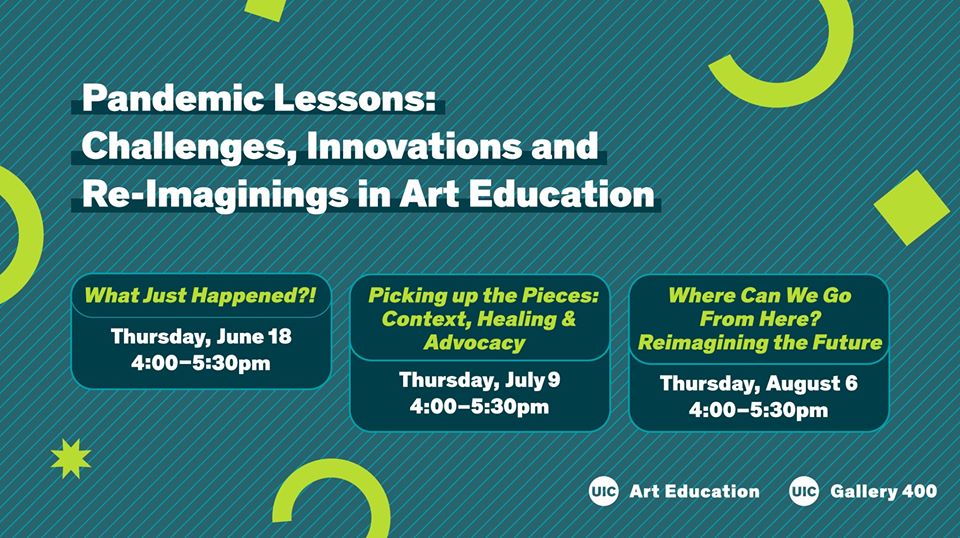 Pandemic Lessons:
Challenges, Innovations and
Re-Imaginings in Art Education

What Just Happened?!

Thursday, June 18
4:00–5:30pm

Picking up the Pieces: Context, Healing & Advocacy

Thursday, July 9
4:00–5:30pm

Where Can We Go From Here? Reimagining the Future

Thursday, August 6
4:00–5:30pm

UIC Art Education UIC Gallery 400